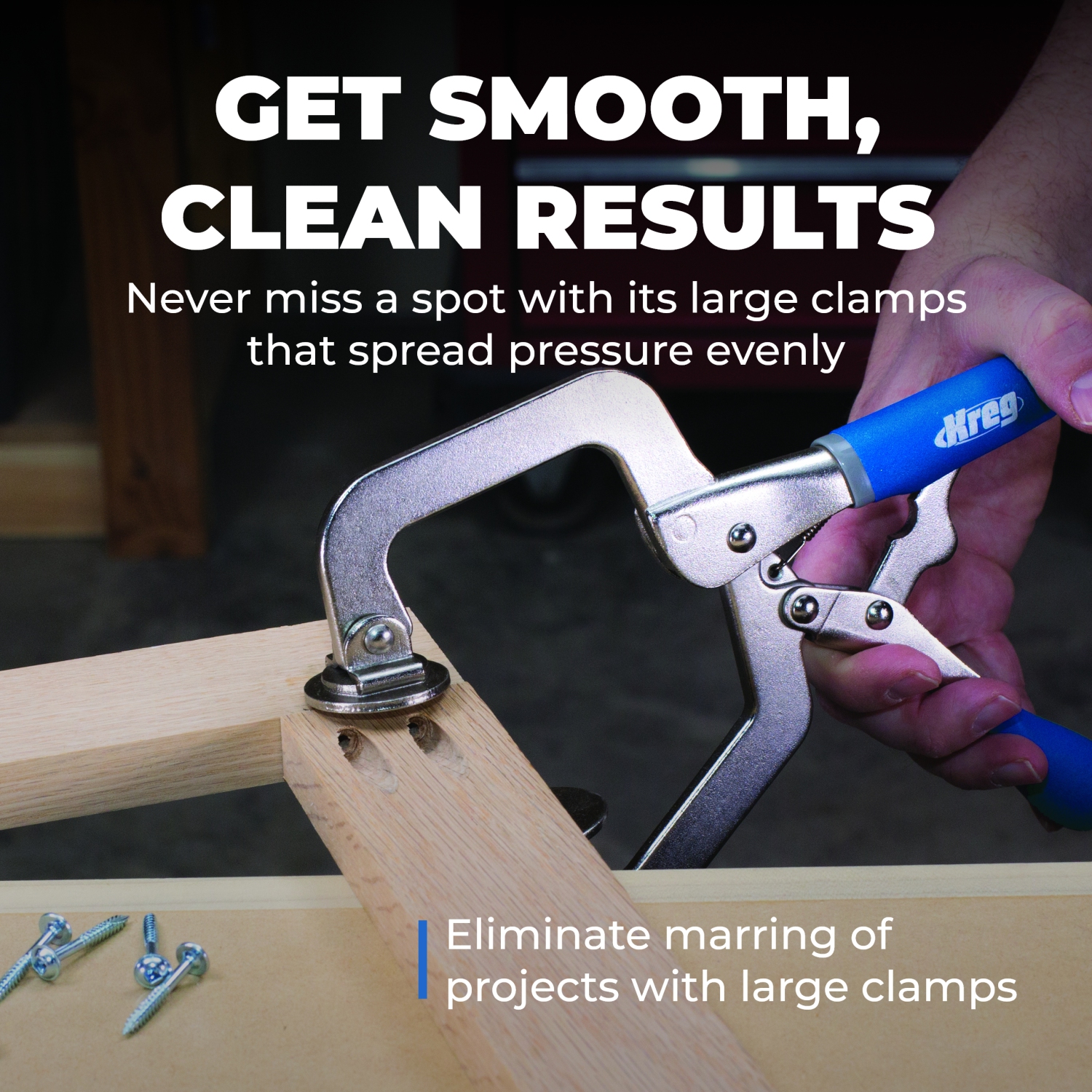 GET SMOOTH, CLEAN RESULTS

Never miss a spot with its large clamps that spread pressure evenly

Kreg

Eliminate marring of projects with large clamps